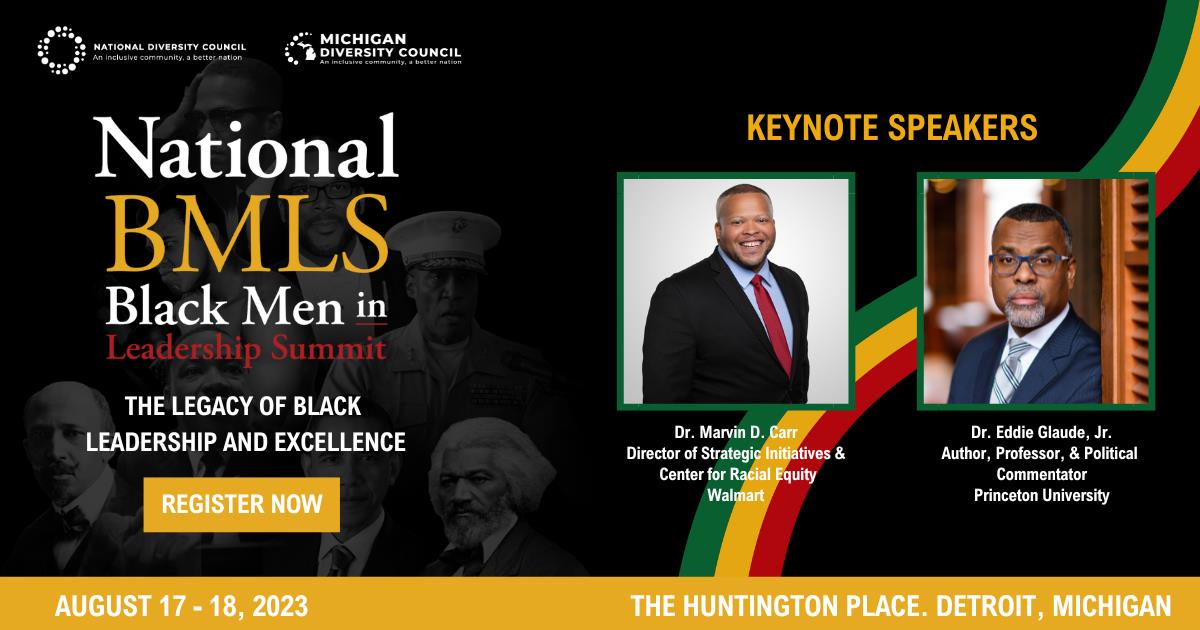 NATIONAL DIVERSITY COUNCIL
An inclusive community, a better nation

MICHIGAN DIVERSITY COUNCIL
An inclusive community, a better nation

National
BMLS
Black Men in
Leadership Summit

THE LEGACY OF BLACK LEADERSHIP AND EXCELLENCE

REGISTER NOW

KEYNOTE SPEAKERS

Dr. Marvin D. Carr
Director of Strategic Initiatives & Center for Racial Equity
Walmart

Dr. Eddie Glaude, Jr.
Author, Professor, & Political Commentator
Princeton University

AUGUST 17 - 18, 2023

THE HUNTINGTON PLACE. DETROIT, MICHIGAN